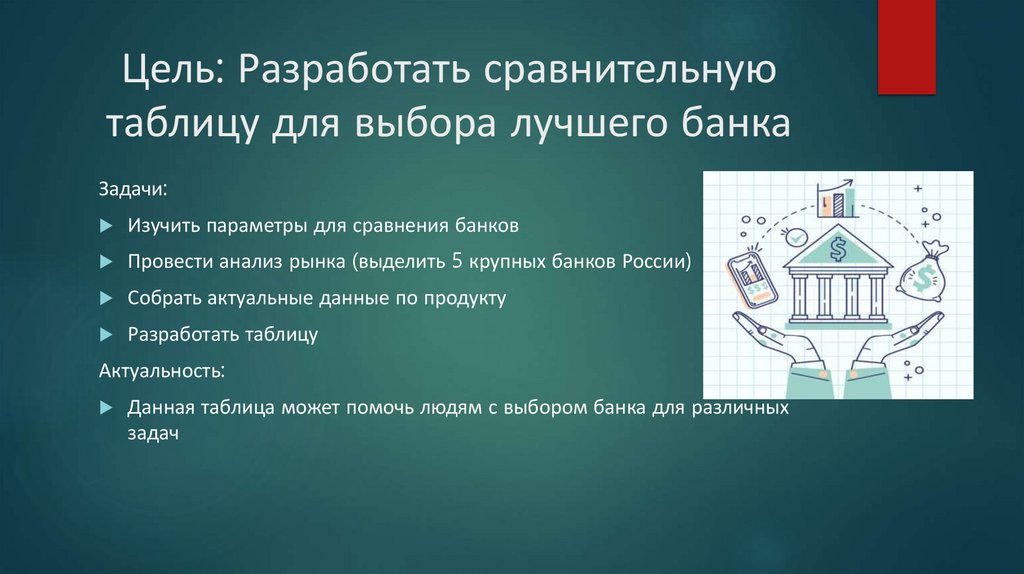 Цель: Разработать сравнительную таблицу для выбора лучшего банка

Задачи:

Изучить параметры для сравнения банков

Провести анализ рынка (выделить 5 крупных банков России)

Собрать актуальные данные по продукту

Разработать таблицу

Актуальность:

Данная таблица может помочь людям с выбором банка для различных задач